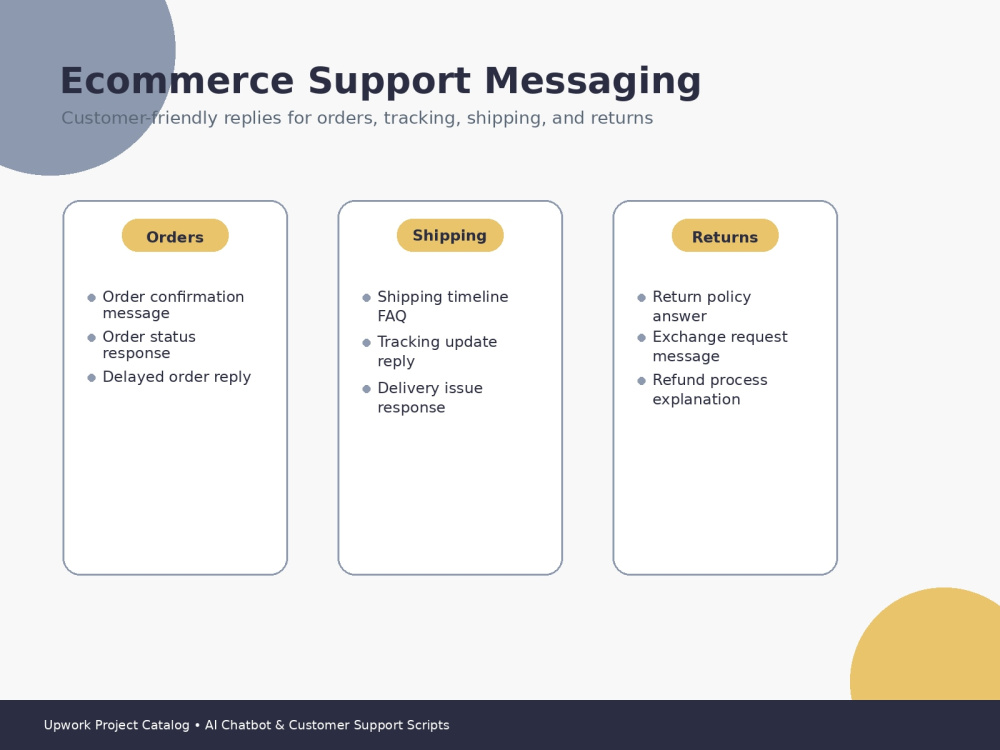 Ecommerce Support Messaging

Customer-friendly replies for orders, tracking, shipping, and returns

Orders

• Order confirmation message
• Order status response
• Delayed order reply

Shipping

• Shipping timeline FAQ
• Tracking update reply
• Delivery issue response

Returns

• Return policy answer
• Exchange request message
• Refund process explanation

Upwork Project Catalog • AI Chatbot & Customer Support Scripts